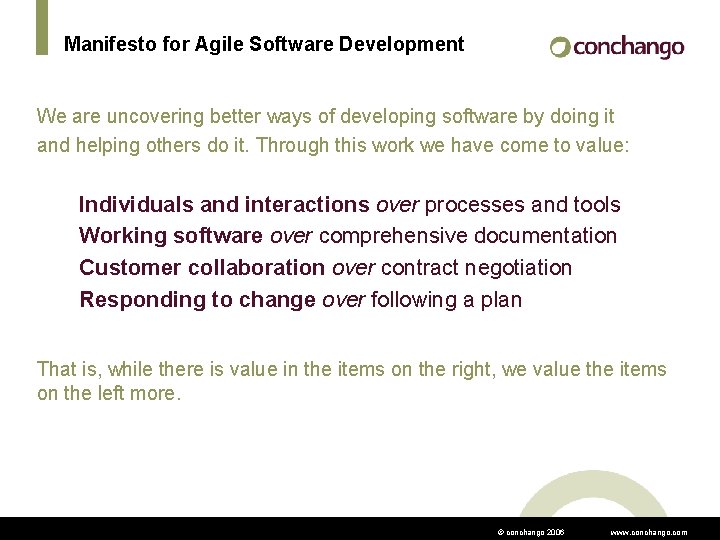 Manifesto for Agile Software Development

conchango

We are uncovering better ways of developing software by doing it and helping others do it. Through this work we have come to value:

Individuals and interactions over processes and tools
Working software over comprehensive documentation
Customer collaboration over contract negotiation
Responding to change over following a plan

That is, while there is value in the items on the right, we value the items on the left more.

© conchango 2006 www.conchango.com